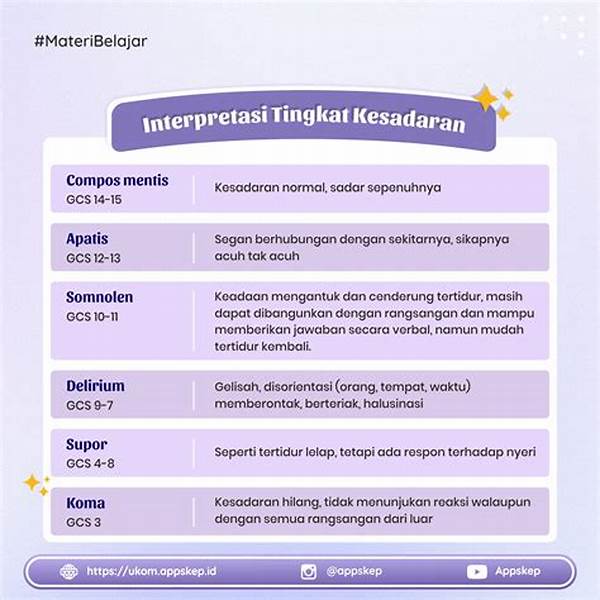 #MateriBelajar

Interpretasi Tingkat Kesadaran

| | |
|---|---|
| Compos mentis GCS 14-15 | Kesadaran normal, sadar sepenuhnya |
| Apatis GCS 12-13 | Segan berhubungan dengan sekitarnya, sikapnya acuh tak acuh |
| Somnolen GCS 10-11 | Keadaan mengantuk dan cenderung tertidur, masih dapat dibangunkan dengan rangsangan dan mampu memberikan jawaban secara verbal, namun mudah tertidur kembali. |
| Delirium GCS 9-7 | Gelisah, disorientasi (orang, tempat, waktu) memberontak, berteriak, halusinasi |
| Supor GCS 4-8 | Seperti tertidur lelap, tetapi ada respon terhadap nyeri |
| Koma GCS 3 | Kesadaran hilang, tidak menunjukan reaksi walaupun dengan semua rangsangan dari luar |

https://ukom.appskep.id @appskep Appskep